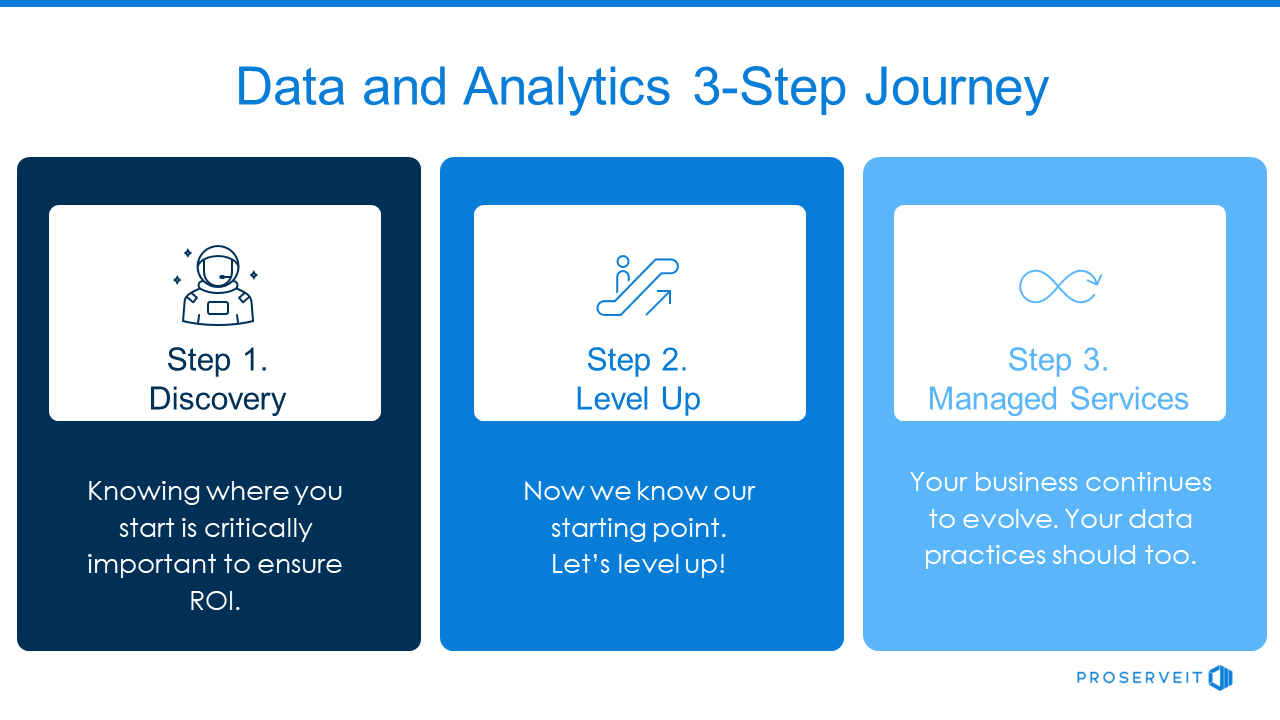 Data and Analytics 3-Step Journey

Step 1.
Discovery

Knowing where you start is critically important to ensure ROI.

Step 2.
Level Up

Now we know our starting point.
Let's level up!

Step 3.
Managed Services

Your business continues to evolve. Your data practices should too.

PROSERVEIT